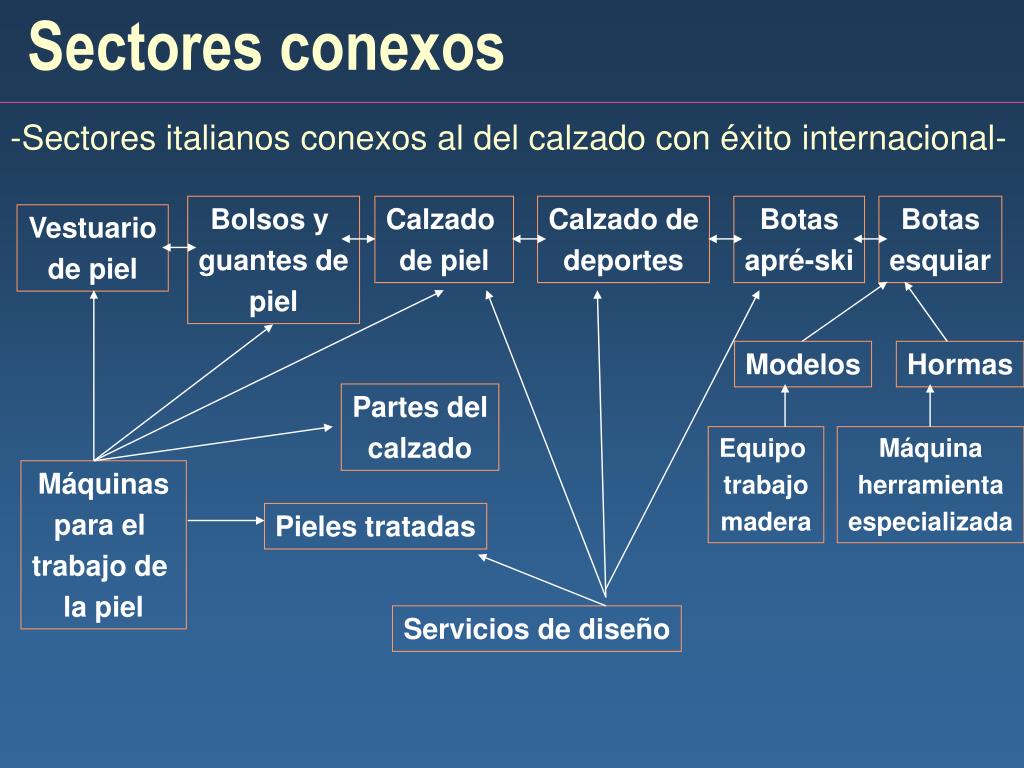 Sectores conexos

-Sectores italianos conexos al del calzado con éxito internacional-

Vestuario de piel

Bolsos y guantes de piel

Calzado de piel

Calzado de deportes

Botas apré-ski

Botas esquiar

Modelos

Hormas

Partes del calzado

Equipo trabajo madera

Máquina herramienta especializada

Máquinas para el trabajo de la piel

Pieles tratadas

Servicios de diseño